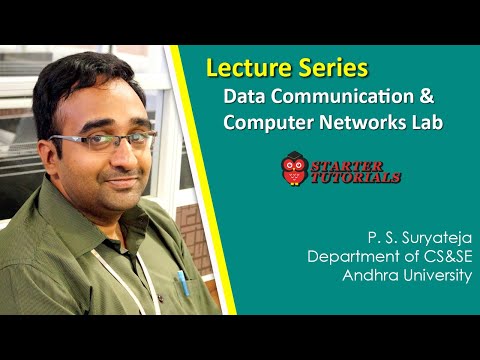 Lecture Series
Data Communication & Computer Networks Lab

STARTER TUTORIALS

P. S. Suryateja
Department of CS&SE
Andhra University